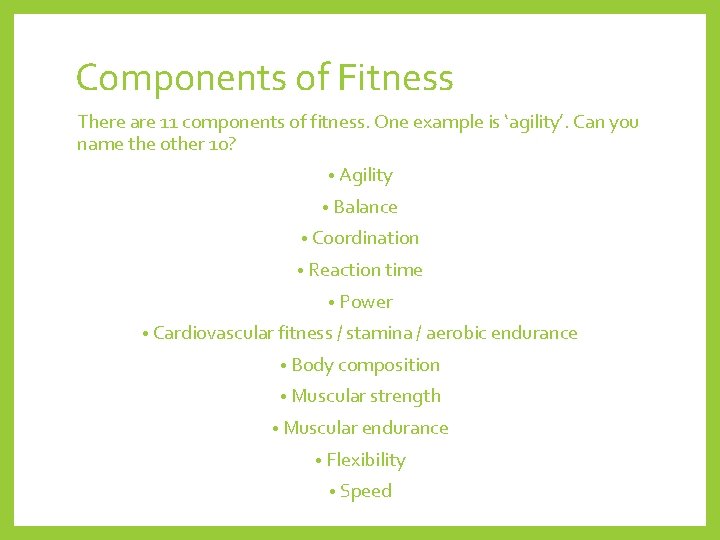 Components of Fitness

There are 11 components of fitness. One example is ‘agility’. Can you name the other 10?

• Agility
• Balance
• Coordination
• Reaction time
• Power
• Cardiovascular fitness / stamina / aerobic endurance
• Body composition
• Muscular strength
• Muscular endurance
• Flexibility
• Speed